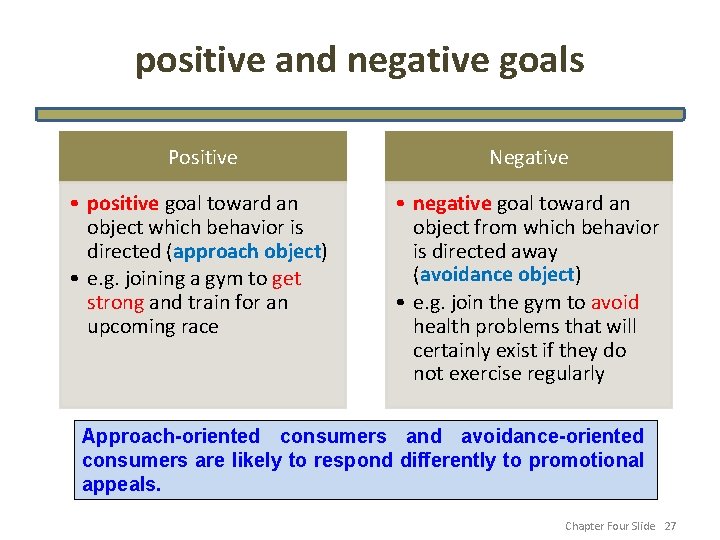 positive and negative goals

Positive

• positive goal toward an object which behavior is directed (approach object)
• e.g. joining a gym to get strong and train for an upcoming race

Negative

• negative goal toward an object from which behavior is directed away (avoidance object)
• e.g. join the gym to avoid health problems that will certainly exist if they do not exercise regularly

Approach-oriented consumers and avoidance-oriented consumers are likely to respond differently to promotional appeals.

Chapter Four Slide 27